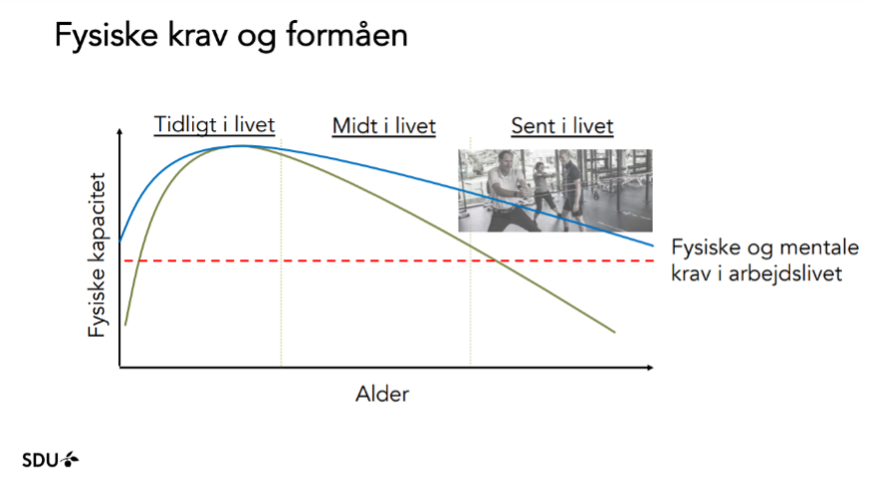 Fysiske krav og formåen

Tidligt i livet

Midt i livet

Sent i livet

Fysiske kapacitet

Fysiske og mentale krav i arbejdslivet

Alder

SDU